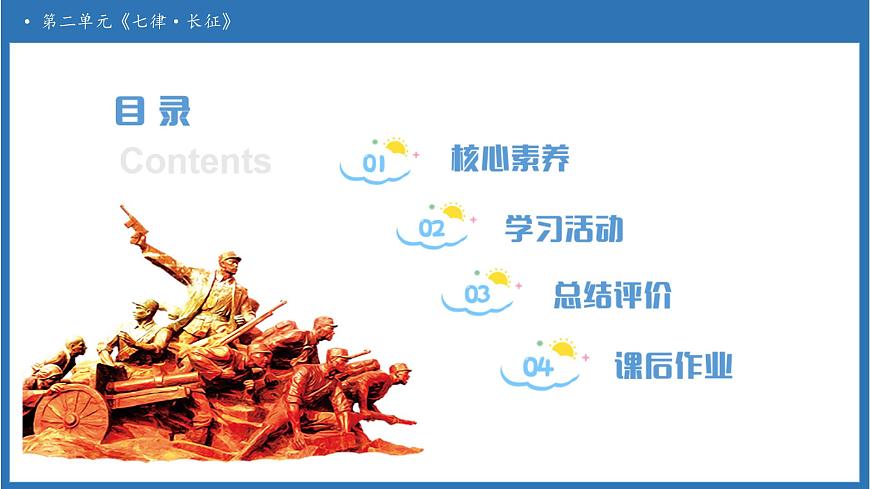 • 第二单元《七律·长征》

目 录
Contents

01 核心素养

02 学习活动

03 总结评价

04 课后作业